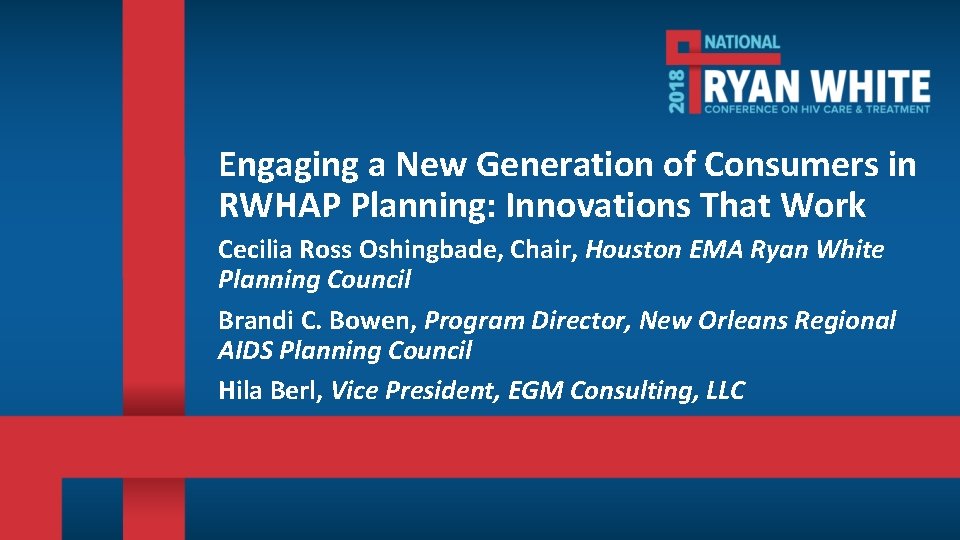 2018 NATIONAL RYAN WHITE CONFERENCE ON HIV CARE & TREATMENT

Engaging a New Generation of Consumers in RWHAP Planning: Innovations That Work

Cecilia Ross Oshingbade, Chair, Houston EMA Ryan White Planning Council

Brandi C. Bowen, Program Director, New Orleans Regional AIDS Planning Council

Hila Berl, Vice President, EGM Consulting, LLC